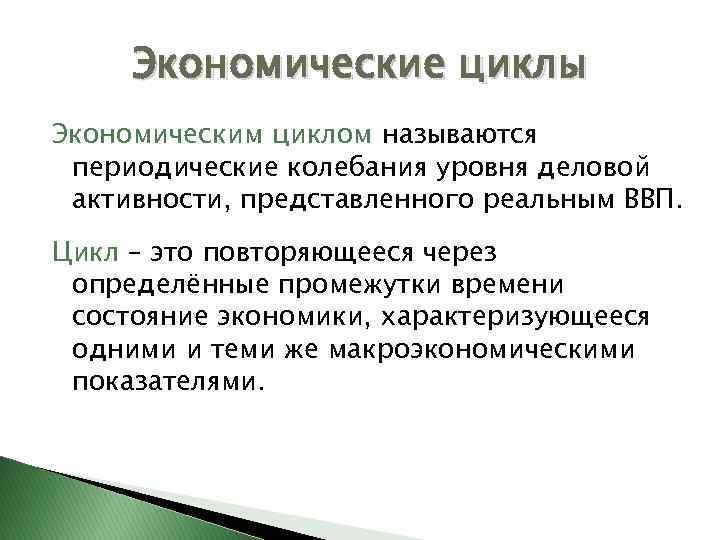 Экономические циклы

Экономическим циклом называются периодические колебания уровня деловой активности, представленного реальным ВВП.

Цикл – это повторяющееся через определённые промежутки времени состояние экономики, характеризующееся одними и теми же макроэкономическими показателями.